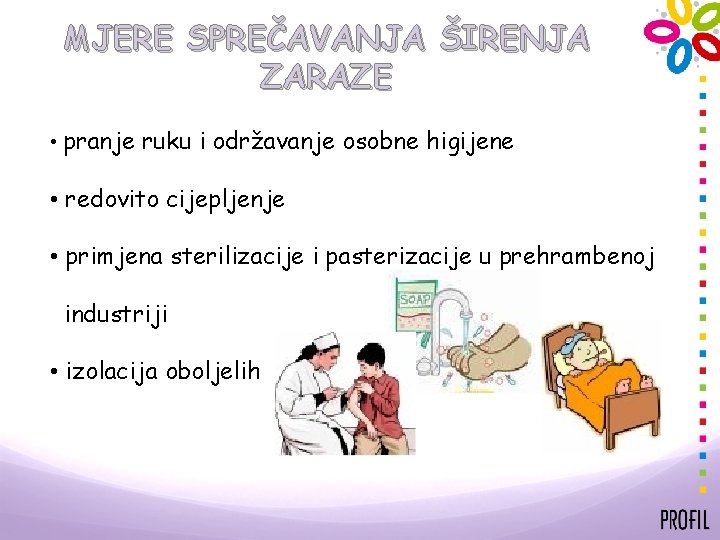 MJERE SPREČAVANJA ŠIRENJA ZARAZE

• pranje ruku i održavanje osobne higijene

• redovito cijepljenje

• primjena sterilizacije i pasterizacije u prehrambenoj industriji

• izolacija oboljelih

SOAP

PROFIL